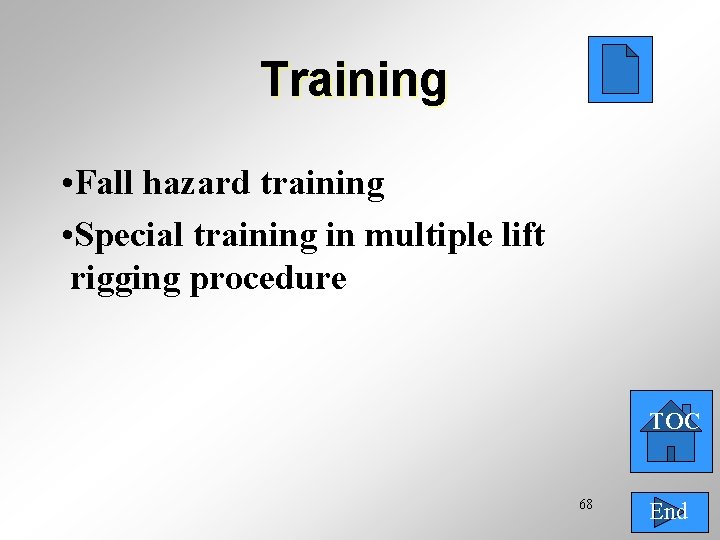 Training

•Fall hazard training

•Special training in multiple lift rigging procedure

TOC

68

End